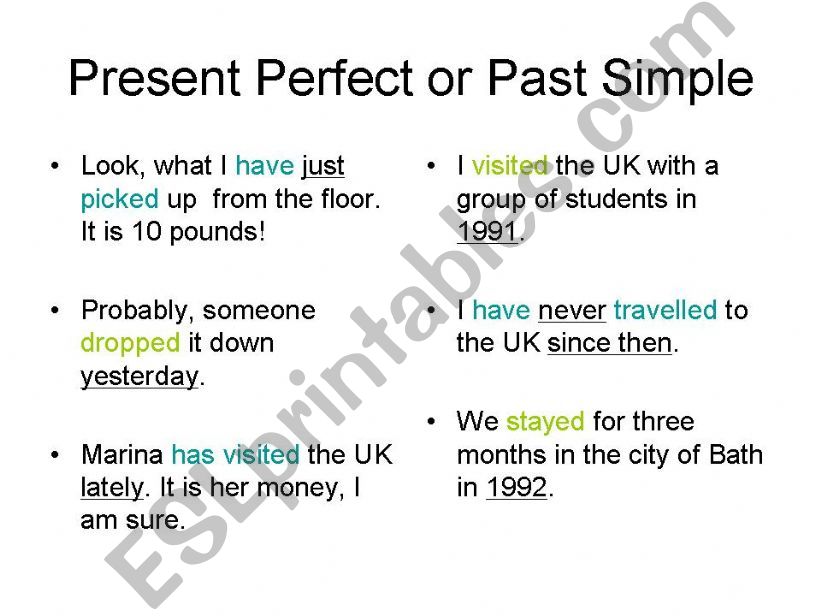 Present Perfect or Past Simple

• Look, what I have just picked up from the floor. It is 10 pounds!

• Probably, someone dropped it down yesterday.

• Marina has visited the UK lately. It is her money, I am sure.

• I visited the UK with a group of students in 1991.

• I have never travelled to the UK since then.

• We stayed for three months in the city of Bath in 1992.

ESLprintables.com